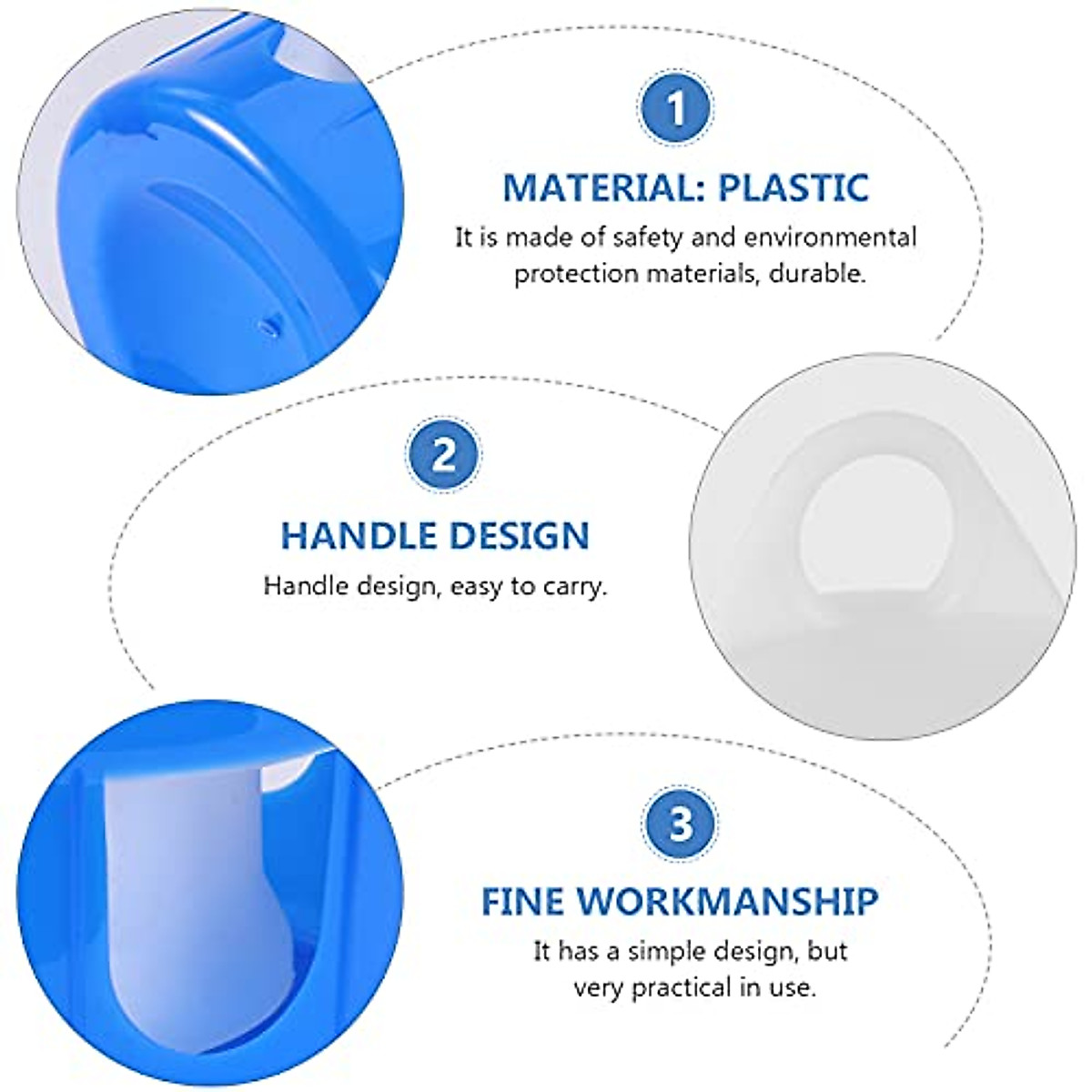 1

MATERIAL: PLASTIC

It is made of safety and environmental protection materials, durable.

2

HANDLE DESIGN

Handle design, easy to carry.

3

FINE WORKMANSHIP

It has a simple design, but very practical in use.